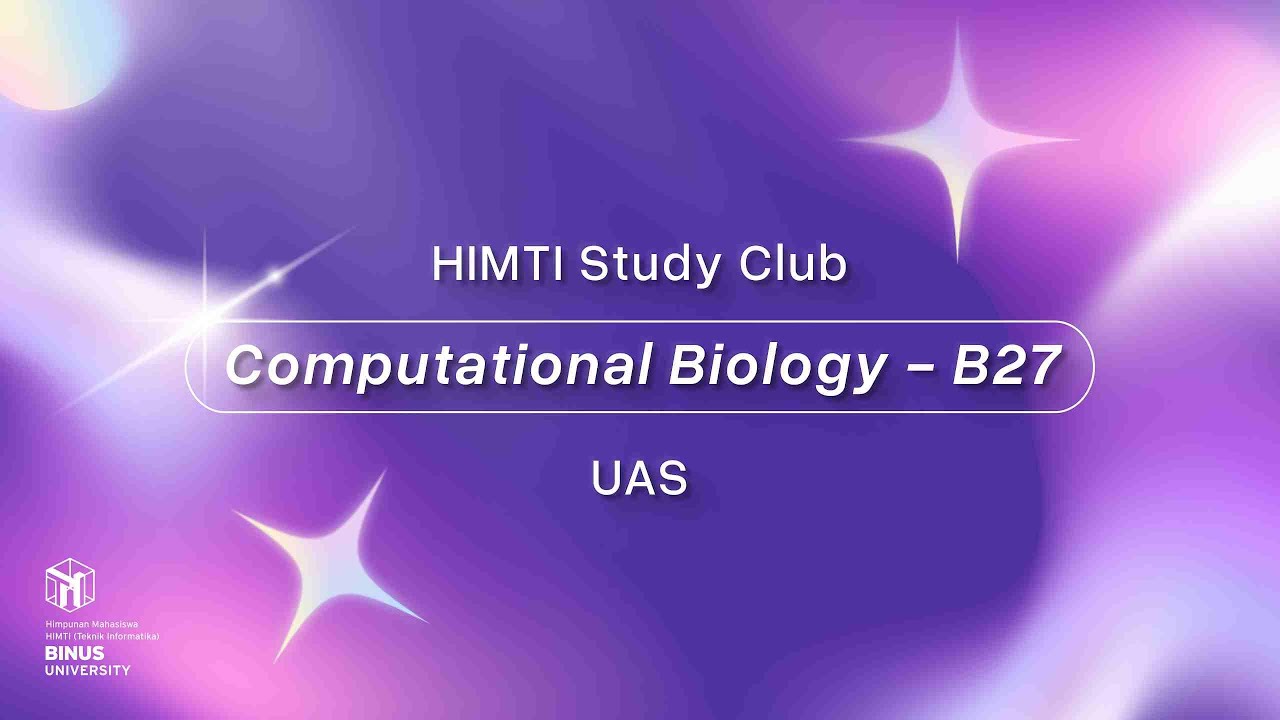 HIMTI Study Club

Computational Biology – B27

UAS

Himpunan Mahasiswa
HIMTI (Teknik Informatika)
BINUS
UNIVERSITY